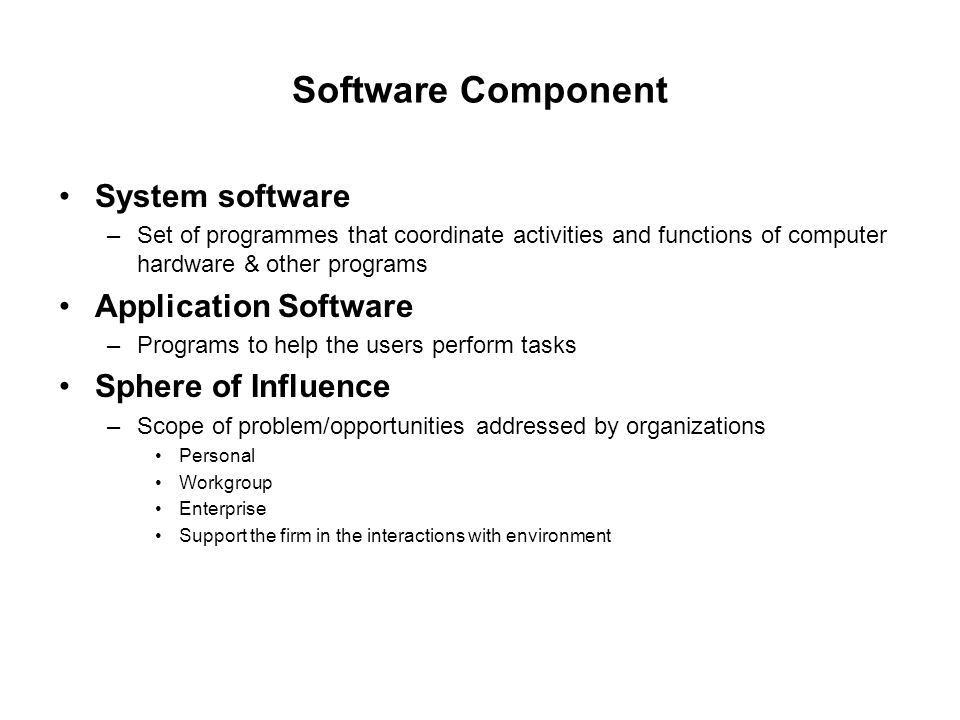 Software Component

• System software
– Set of programmes that coordinate activities and functions of computer hardware & other programs

• Application Software
– Programs to help the users perform tasks

• Sphere of Influence
– Scope of problem/opportunities addressed by organizations
• Personal
• Workgroup
• Enterprise
• Support the firm in the interactions with environment